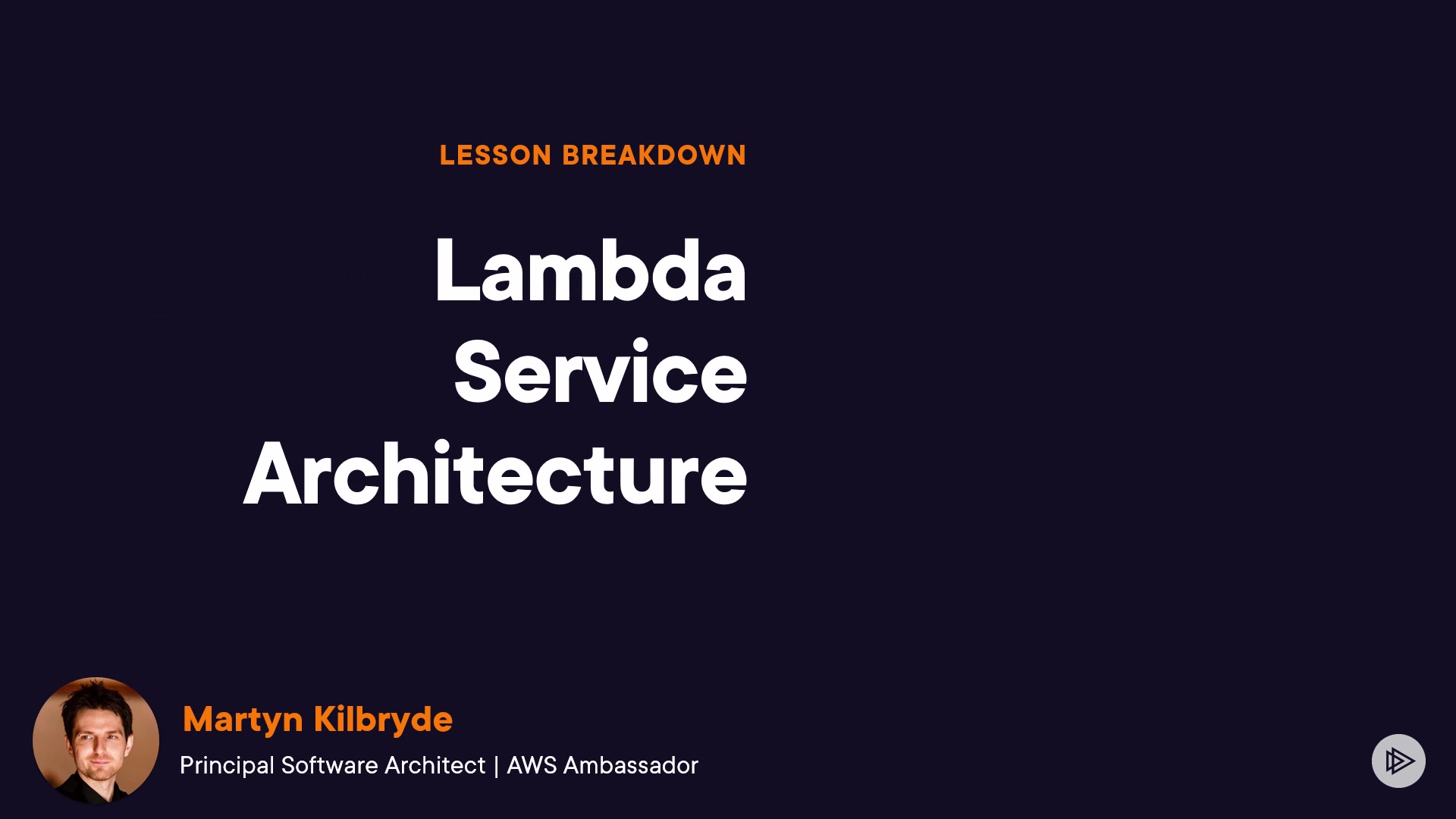 LESSON BREAKDOWN

Lambda Service Architecture

Martyn Kilbryde

Principal Software Architect | AWS Ambassador